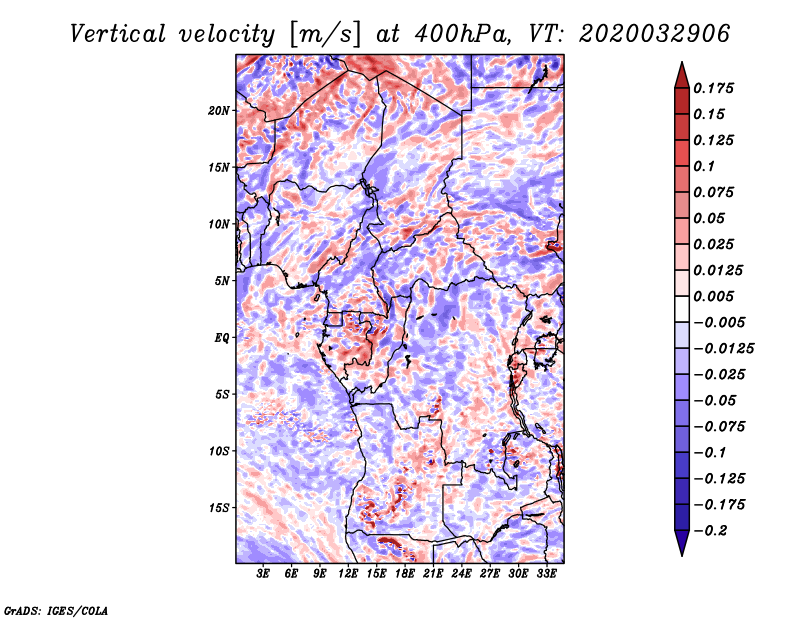 Vertical velocity [m/s] at 400hPa, VT: 2020032906

20N
15N
10N
5N
EQ
5S
10S
15S

3E 6E 9E 12E 15E 18E 21E 24E 27E 30E 33E

0.175
0.15
0.125
0.1
0.075
0.05
0.025
0.0125
0.005
−0.005
−0.0125
−0.025
−0.05
−0.075
−0.1
−0.125
−0.175
−0.2

GrADS: IGES/COLA